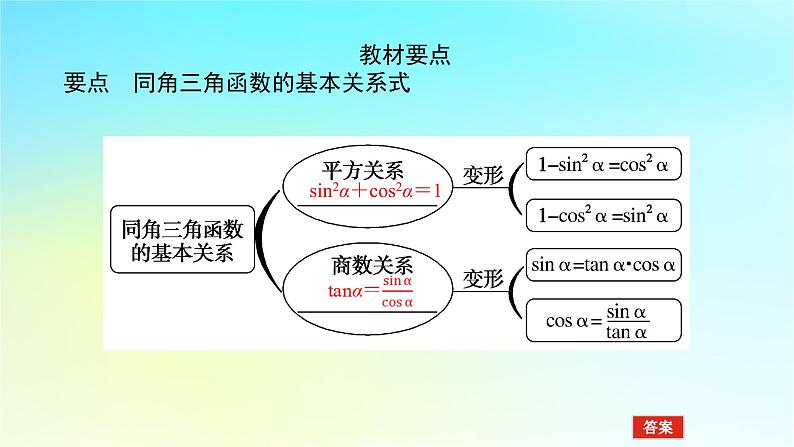 教材要点

要点　同角三角函数的基本关系式

同角三角函数的基本关系

平方关系
$\sin^2\alpha+\cos^2\alpha=1$

变形

$1-\sin^2\alpha=\cos^2\alpha$

$1-\cos^2\alpha=\sin^2\alpha$

商数关系
$\tan\alpha=\frac{\sin\alpha}{\cos\alpha}$

变形

$\sin\alpha=\tan\alpha\cdot\cos\alpha$

$\cos\alpha=\frac{\sin\alpha}{\tan\alpha}$

答案